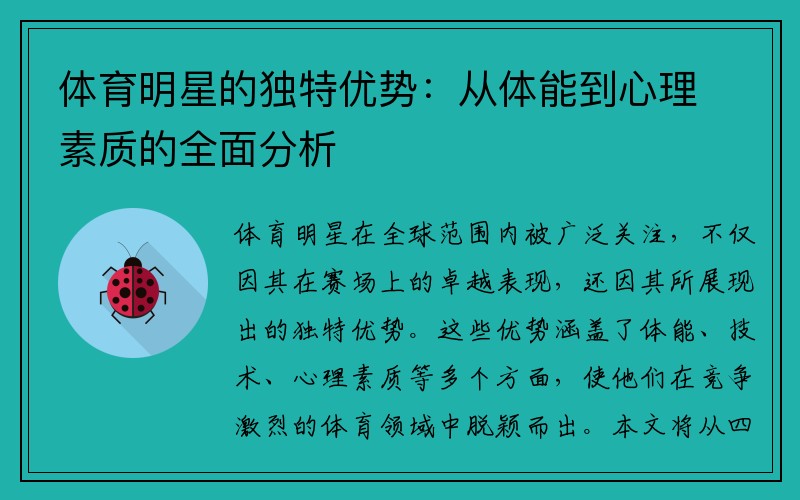 体育明星的独特优势：从体能到心理素质的全面分析

体育明星在全球范围内被广泛关注，不仅因其在赛场上的卓越表现，还因其所展现出的独特优势。这些优势涵盖了体能、技术、心理素质等多个方面，使他们在竞争激烈的体育领域中脱颖而出。本文将从四